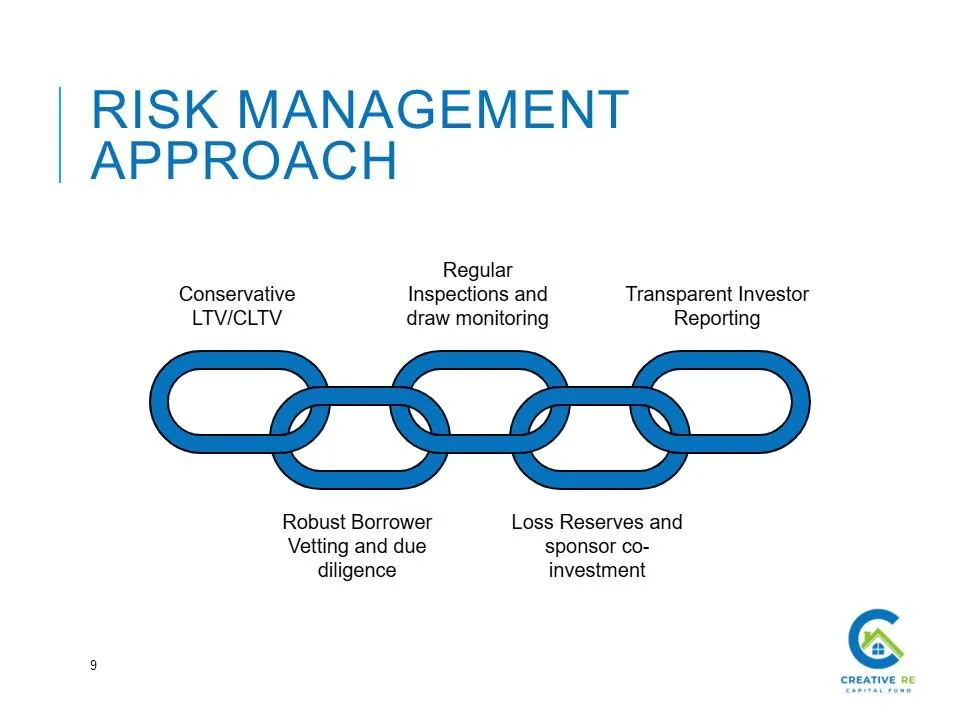 RISK MANAGEMENT APPROACH

Conservative LTV/CLTV

Regular Inspections and draw monitoring

Transparent Investor Reporting

Robust Borrower Vetting and due diligence

Loss Reserves and sponsor co-investment

9

CREATIVE RE
CAPITAL FUND